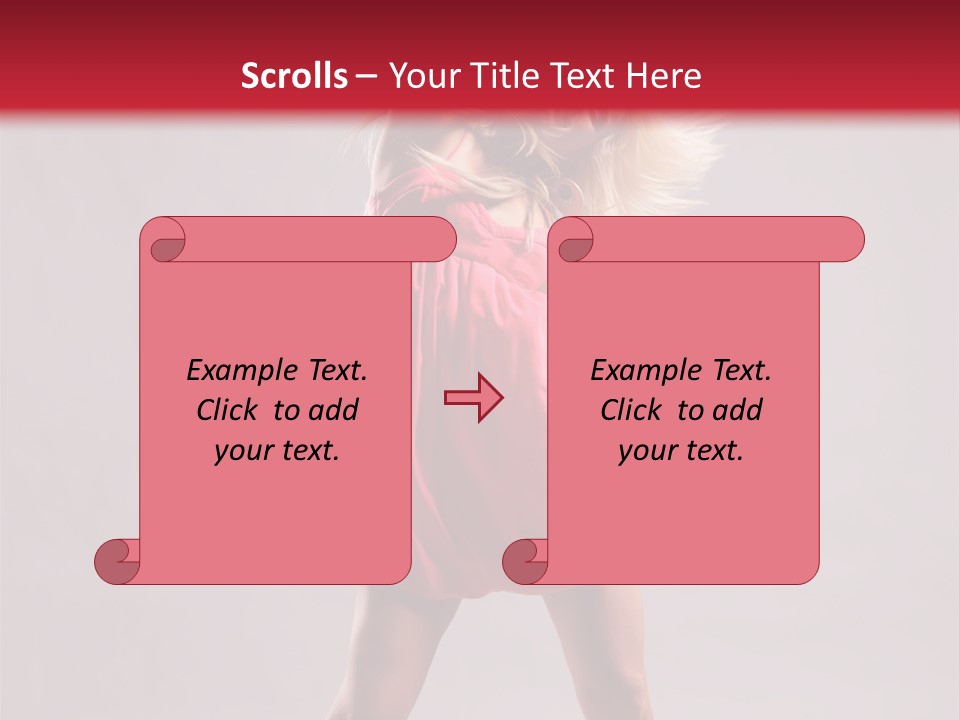 Scrolls – Your Title Text Here

Example Text. Click to add your text.

Example Text. Click to add your text.